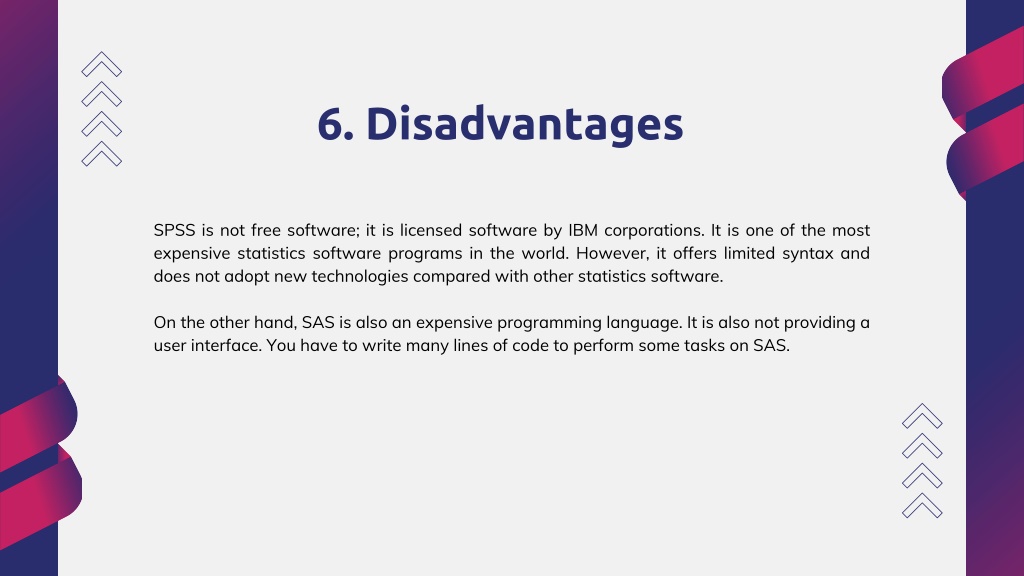 6. Disadvantages

SPSS is not free software; it is licensed software by IBM corporations. It is one of the most expensive statistics software programs in the world. However, it offers limited syntax and does not adopt new technologies compared with other statistics software.

On the other hand, SAS is also an expensive programming language. It is also not providing a user interface. You have to write many lines of code to perform some tasks on SAS.